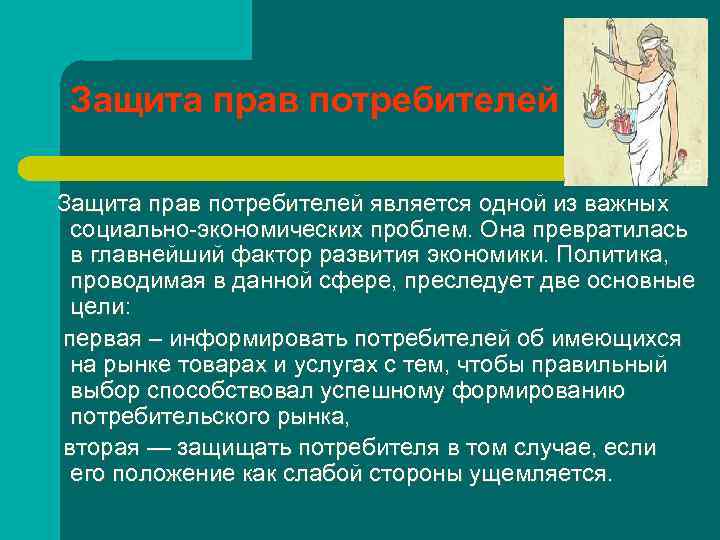 Защита прав потребителей

Защита прав потребителей является одной из важных социально-экономических проблем. Она превратилась в главнейший фактор развития экономики. Политика, проводимая в данной сфере, преследует две основные цели:

первая – информировать потребителей об имеющихся на рынке товарах и услугах с тем, чтобы правильный выбор способствовал успешному формированию потребительского рынка,

вторая — защищать потребителя в том случае, если его положение как слабой стороны ущемляется.